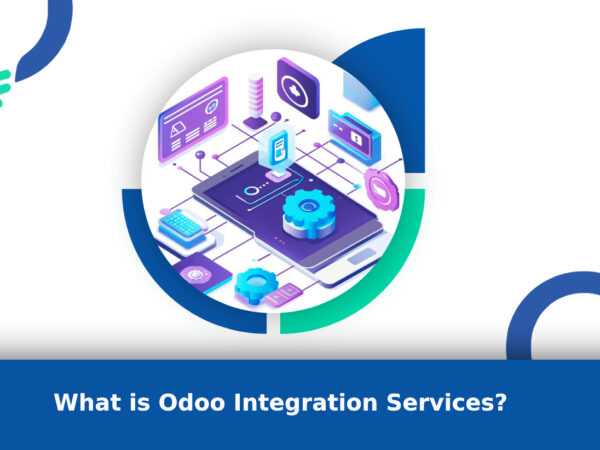 What is Odoo Integration Services?